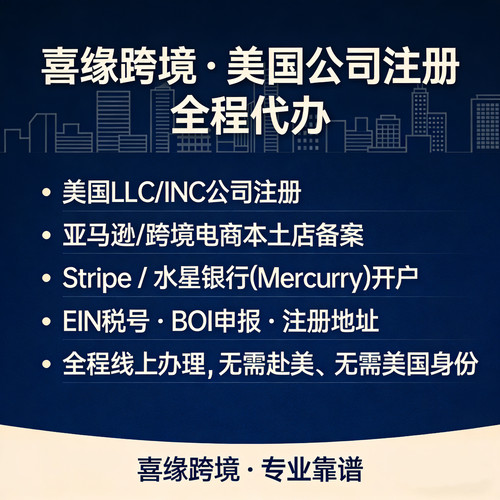 喜缘跨境 · 美国公司注册
全程代办

• 美国LLC/INC公司注册
• 亚马逊/跨境电商本土店备案
• Stripe / 水星银行(Mercurry)开户
• EIN税号 · BOI申报 · 注册地址
• 全程线上办理, 无需赴美、无需美国身份

喜缘跨境 · 专业靠谱